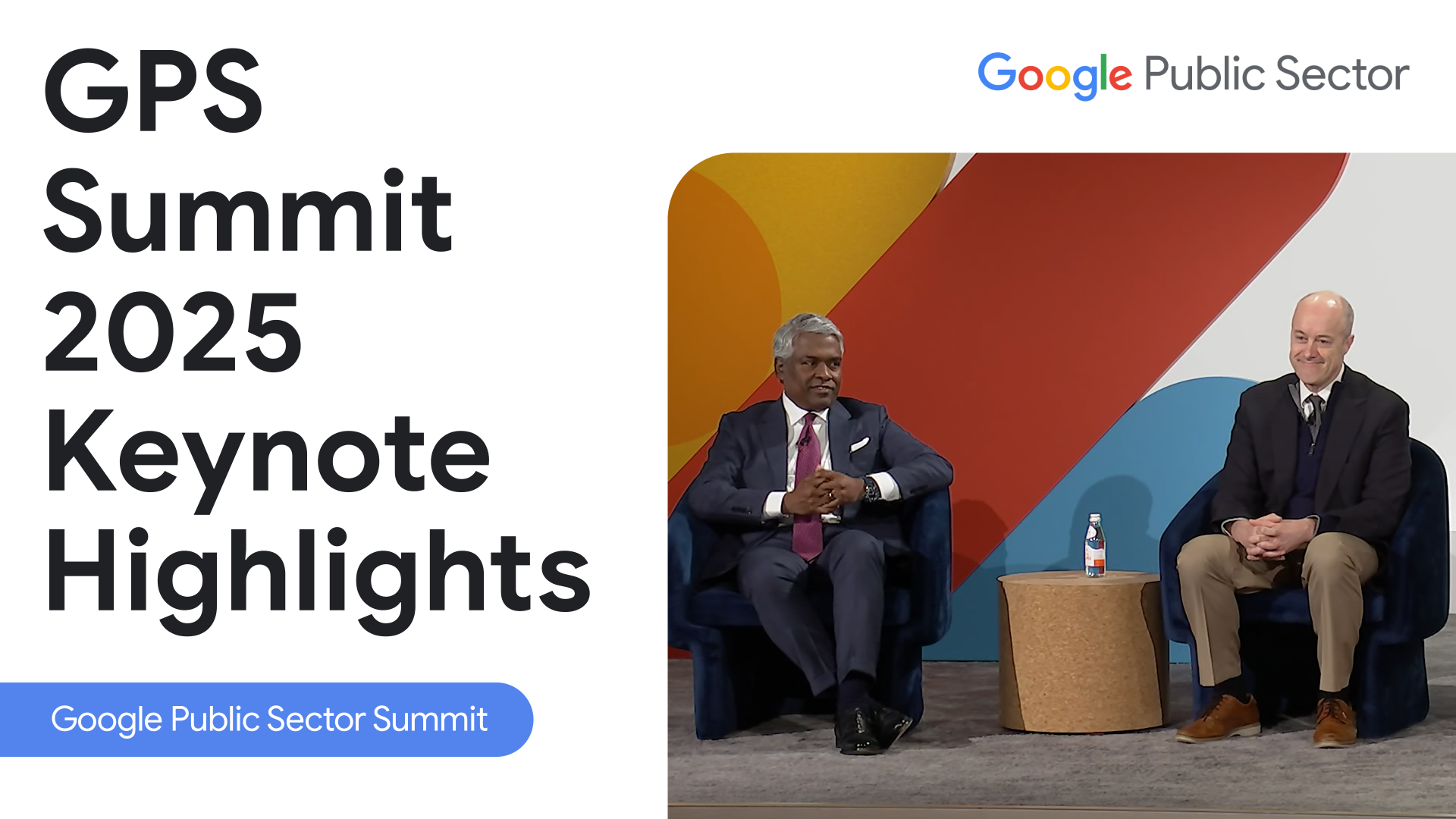 GPS Summit 2025 Keynote Highlights

Google Public Sector

Google Public Sector Summit